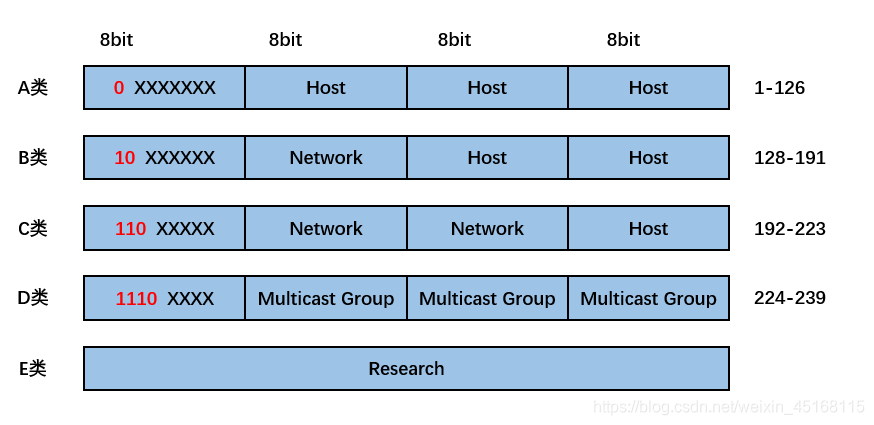 |  | 8bit | 8bit | 8bit | 8bit |  |
|---|---|---|---|---|---|
| A类 | 0 XXXXXXX | Host | Host | Host | 1-126 |
| B类 | 10 XXXXXX | Network | Host | Host | 128-191 |
| C类 | 110 XXXXX | Network | Network | Host | 192-223 |
| D类 | 1110 XXXX | Multicast Group | Multicast Group | Multicast Group | 224-239 |
| E类 | Research |  |  |  |  |

https://blog.csdn.net/weixin_45168115